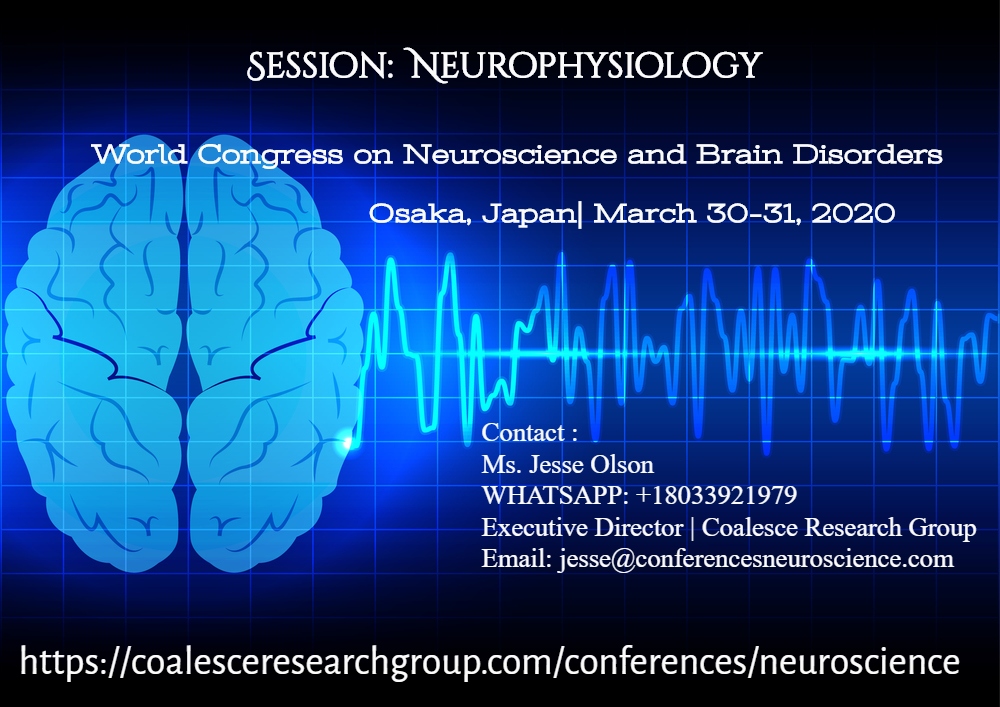 SESSION: NEUROPHYSIOLOGY

World Congress on Neuroscience and Brain Disorders

Osaka, Japan| March 30-31, 2020

Contact :
Ms. Jesse Olson
WHATSAPP: +18033921979
Executive Director | Coalesce Research Group
Email: jesse@conferencesneuroscience.com

https://coalesceresearchgroup.com/conferences/neuroscience